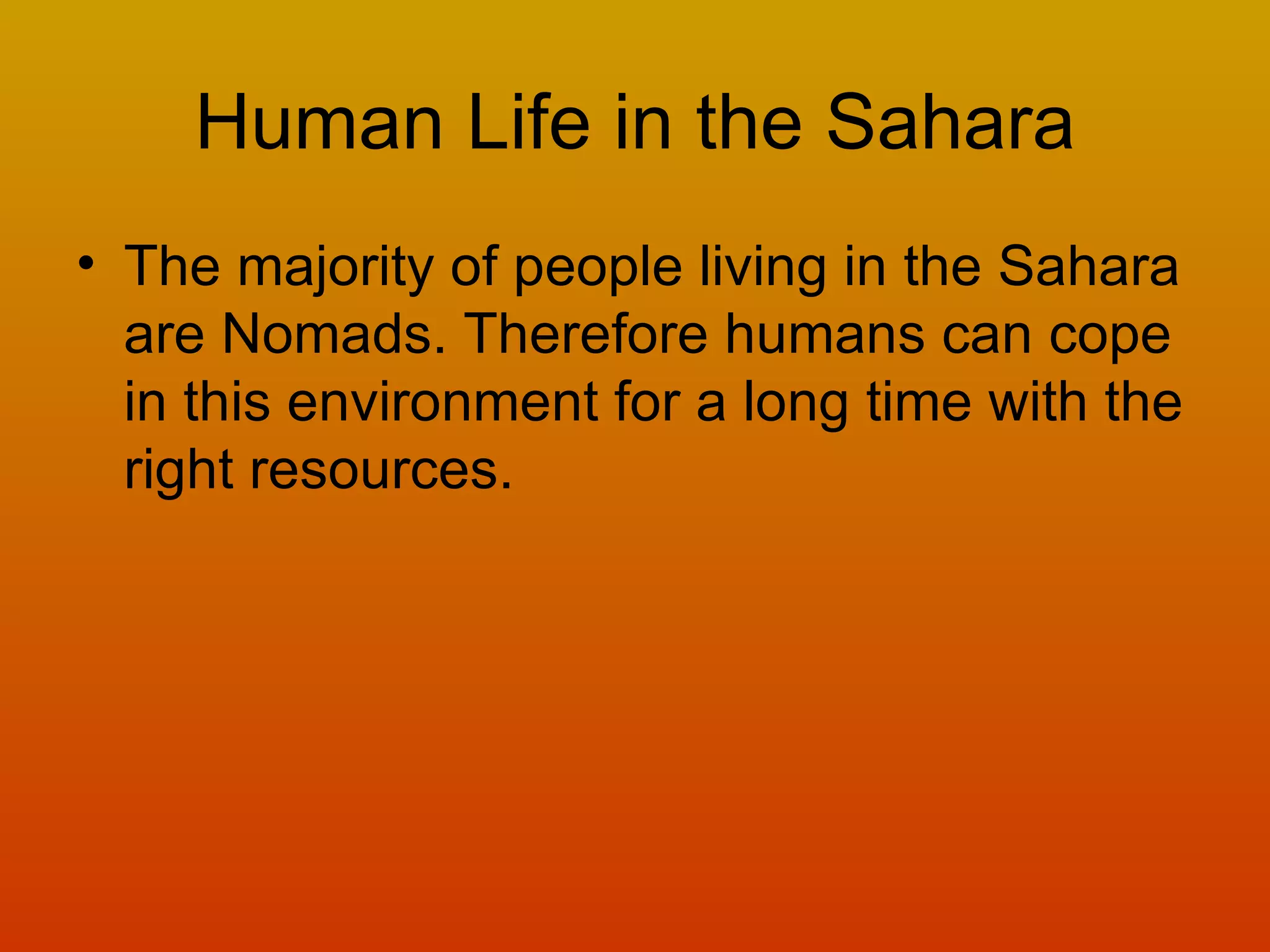 Human Life in the Sahara

• The majority of people living in the Sahara are Nomads. Therefore humans can cope in this environment for a long time with the right resources.